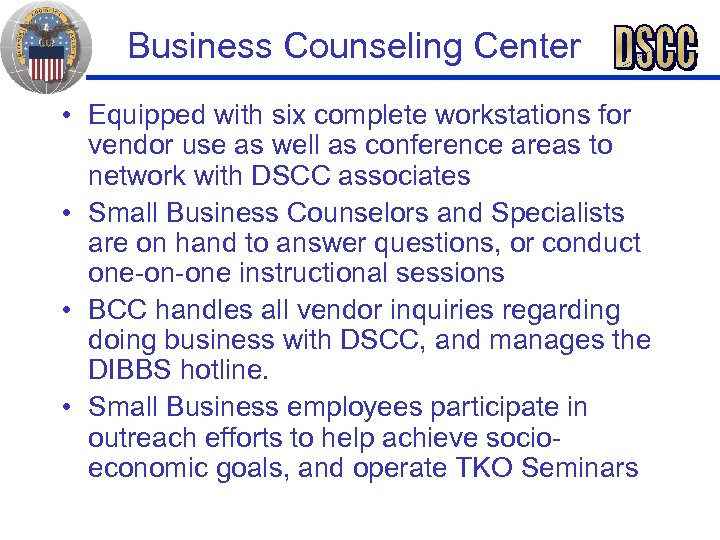 Business Counseling Center

DSCC

• Equipped with six complete workstations for vendor use as well as conference areas to network with DSCC associates
• Small Business Counselors and Specialists are on hand to answer questions, or conduct one-on-one instructional sessions
• BCC handles all vendor inquiries regarding doing business with DSCC, and manages the DIBBS hotline.
• Small Business employees participate in outreach efforts to help achieve socio-economic goals, and operate TKO Seminars